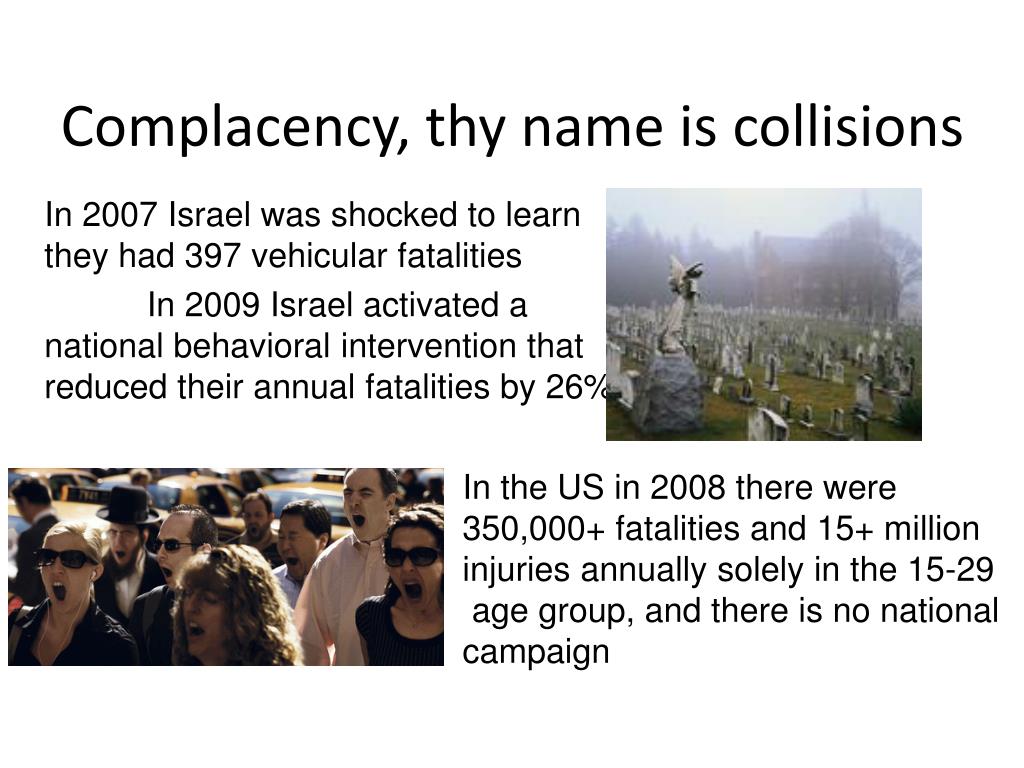 Complacency, thy name is collisions

In 2007 Israel was shocked to learn they had 397 vehicular fatalities

In 2009 Israel activated a national behavioral intervention that reduced their annual fatalities by 26%

In the US in 2008 there were 350,000+ fatalities and 15+ million injuries annually solely in the 15-29 age group, and there is no national campaign